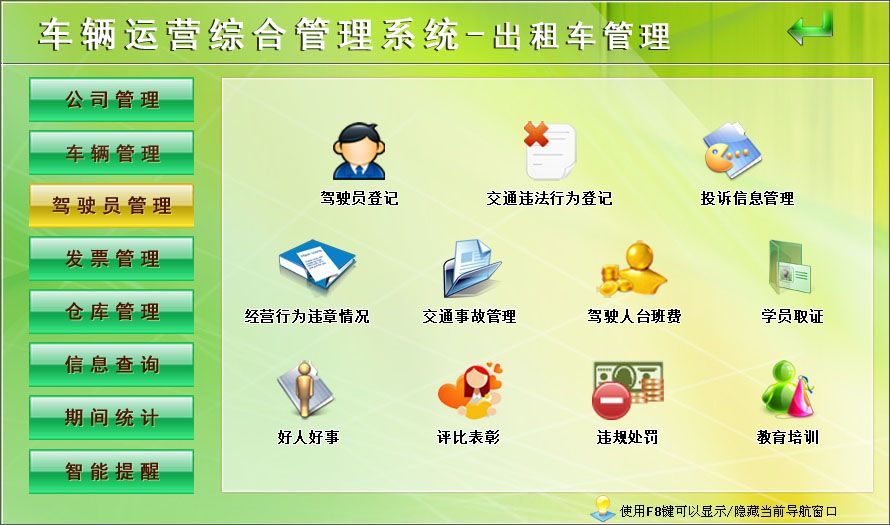 车辆运营综合管理系统－出租车管理

公司管理
车辆管理
驾驶员管理
发票管理
仓库管理
信息查询
期间统计
智能提醒

驾驶员登记
交通违法行为登记
投诉信息管理
经营行为违章情况
交通事故管理
驾驶人台班费
学员取证
好人好事
评比表彰
违规处罚
教育培训

使用F8键可以显示/隐藏当前导航窗口